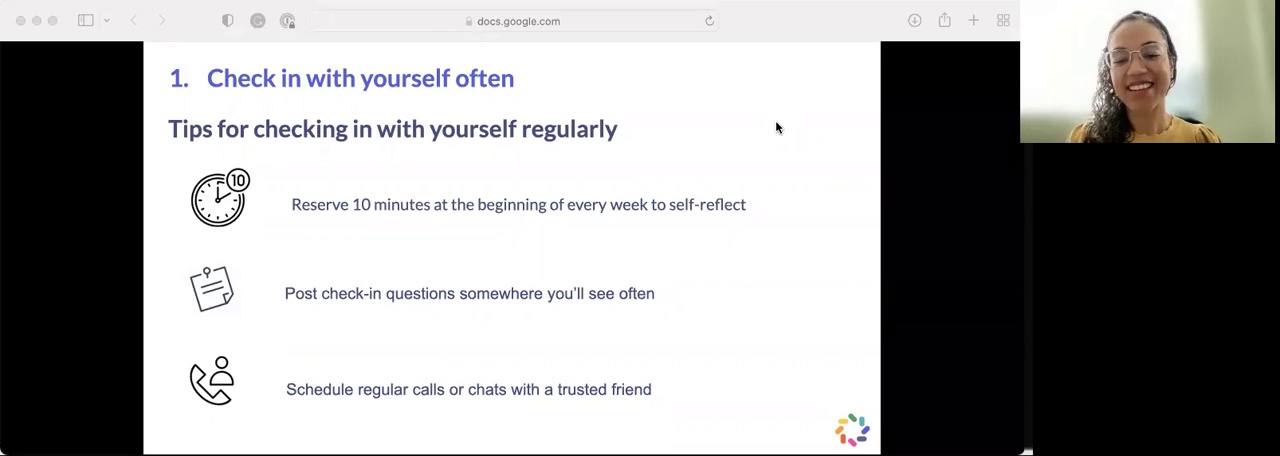 docs.google.com

1. Check in with yourself often

Tips for checking in with yourself regularly

10

Reserve 10 minutes at the beginning of every week to self-reflect

Post check-in questions somewhere you'll see often

Schedule regular calls or chats with a trusted friend